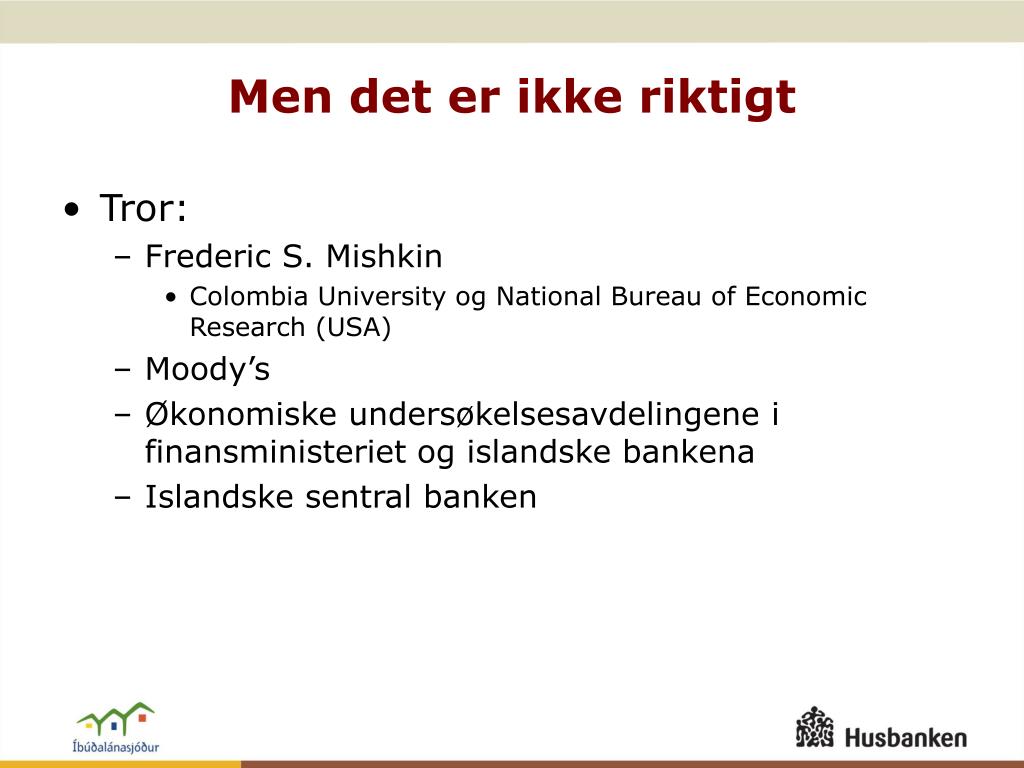 Men det er ikke riktigt

• Tror:
– Frederic S. Mishkin
• Colombia University og National Bureau of Economic Research (USA)
– Moody’s
– Økonomiske undersøkelsesavdelingene i finansministeriet og islandske bankena
– Islandske sentral banken

Íbúðalánasjóður

Husbanken